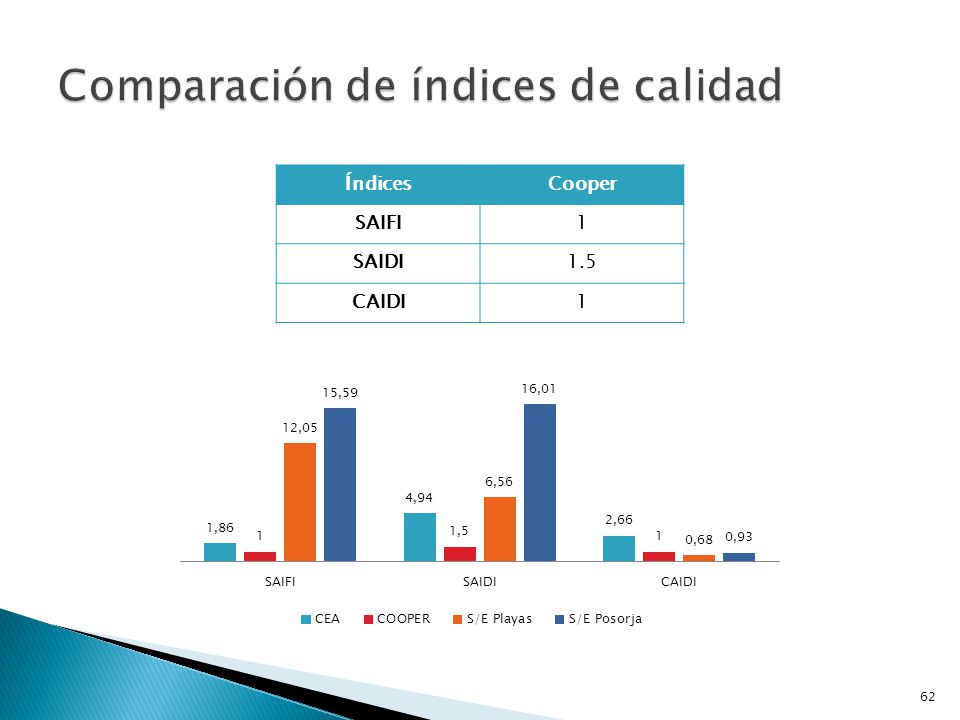 Comparación de índices de calidad

| Índices | Cooper |
|---|---|
| SAIFI | 1 |
| SAIDI | 1.5 |
| CAIDI | 1 |

1,86
1
12,05
15,59
4,94
1,5
6,56
16,01
2,66
1
0,68
0,93

SAIFI
SAIDI
CAIDI

CEA
COOPER
S/E Playas
S/E Posorja

62